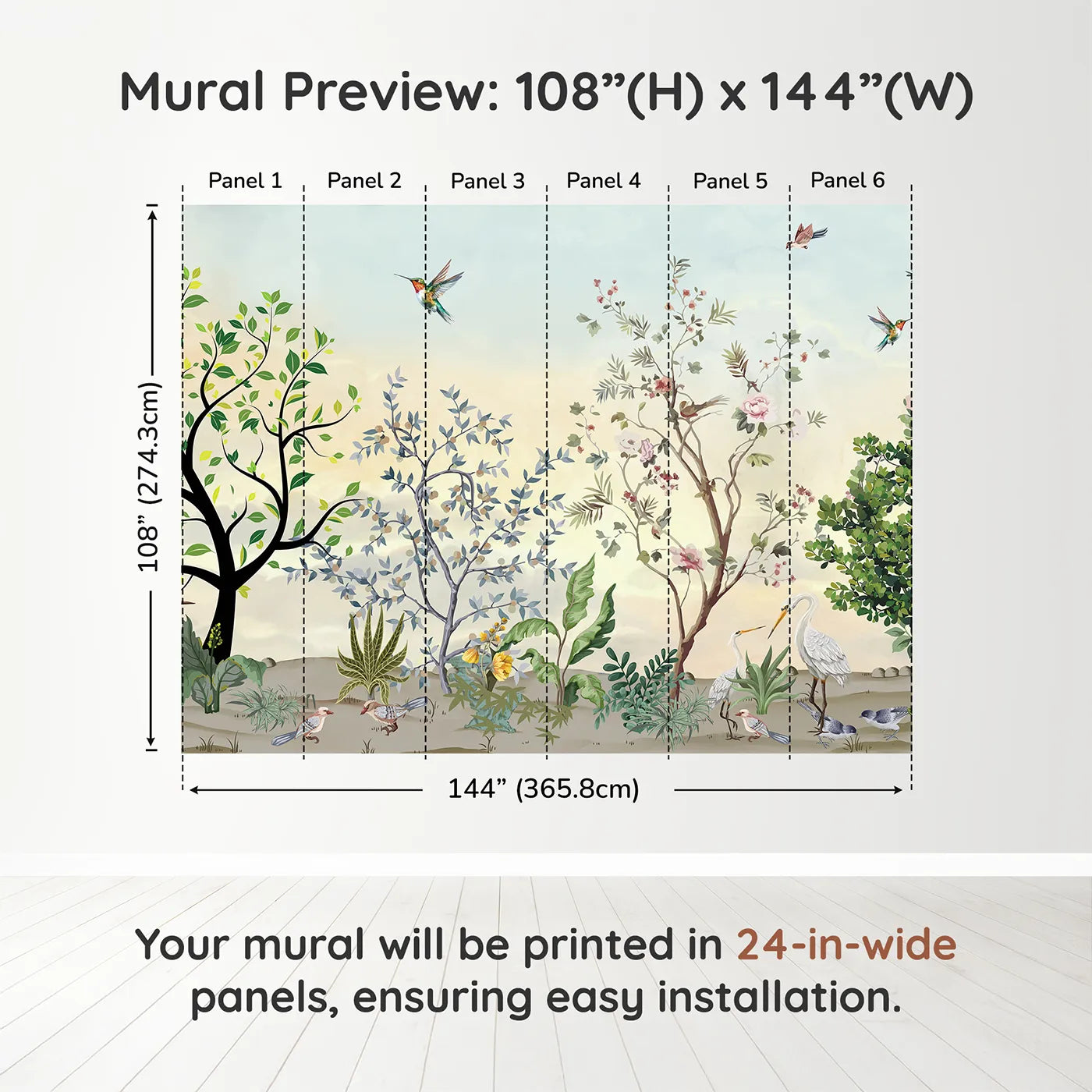 Mural Preview: 108”(H) x 144”(W)

Panel 1 Panel 2 Panel 3 Panel 4 Panel 5 Panel 6

108” (274.3cm)

144” (365.8cm)

Your mural will be printed in 24-in-wide panels, ensuring easy installation.